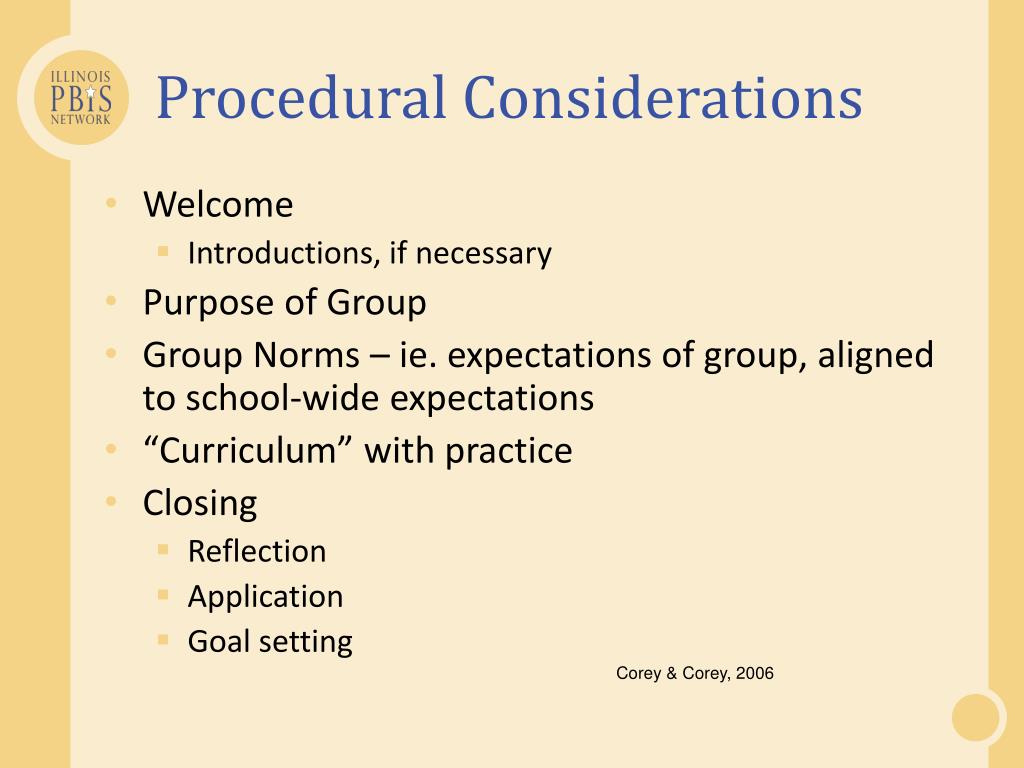 ILLINOIS
PBIS
NETWORK

Procedural Considerations

• Welcome
  ▪ Introductions, if necessary
• Purpose of Group
• Group Norms – ie. expectations of group, aligned to school-wide expectations
• “Curriculum” with practice
• Closing
  ▪ Reflection
  ▪ Application
  ▪ Goal setting

Corey & Corey, 2006